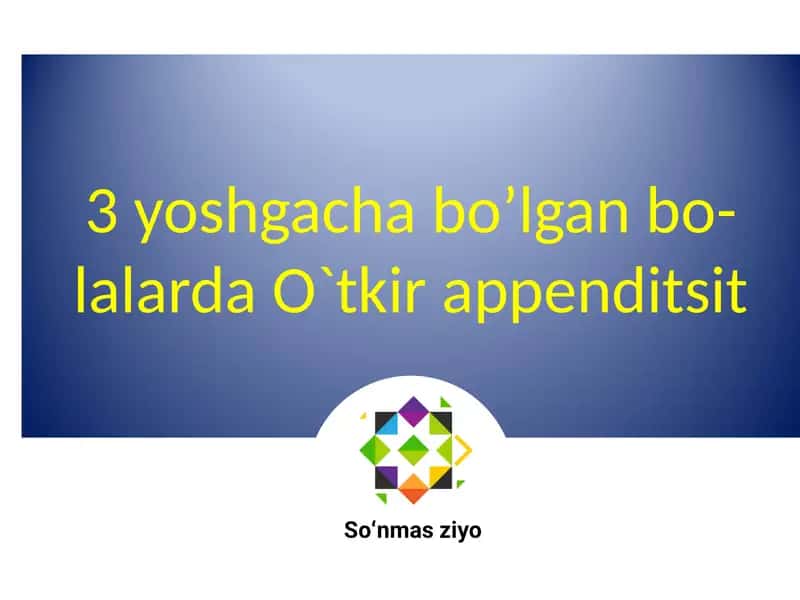 3 yoshgacha bo’lgan bolalarda O`tkir appenditsit

So‘nmas ziyo